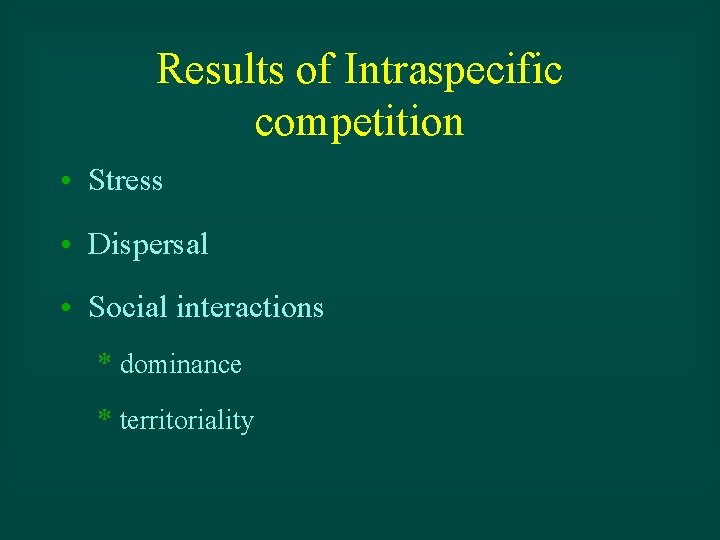 Results of Intraspecific competition

• Stress

• Dispersal

• Social interactions

* dominance

* territoriality